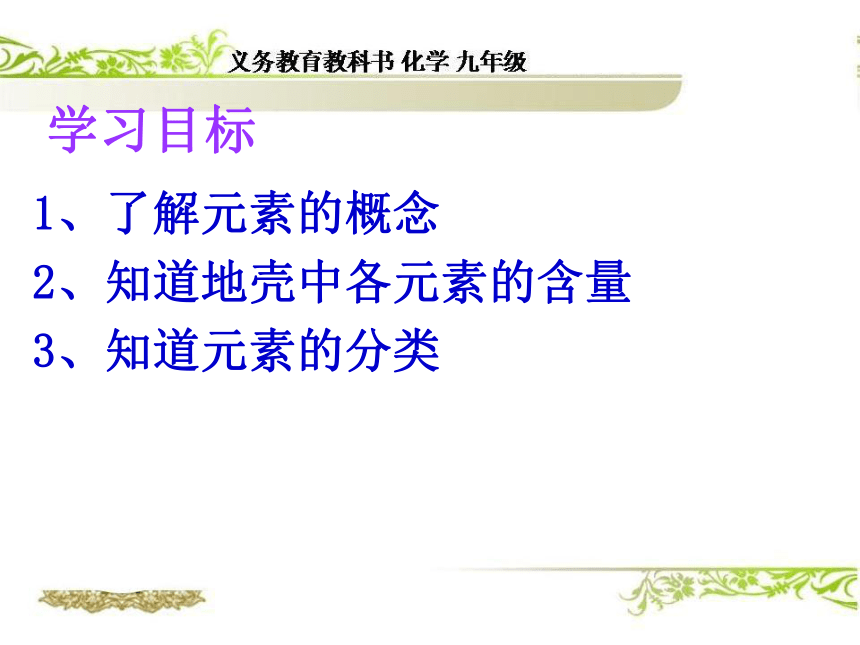 义务教育教科书 化学 九年级

学习目标

1、了解元素的概念

2、知道地壳中各元素的含量

3、知道元素的分类